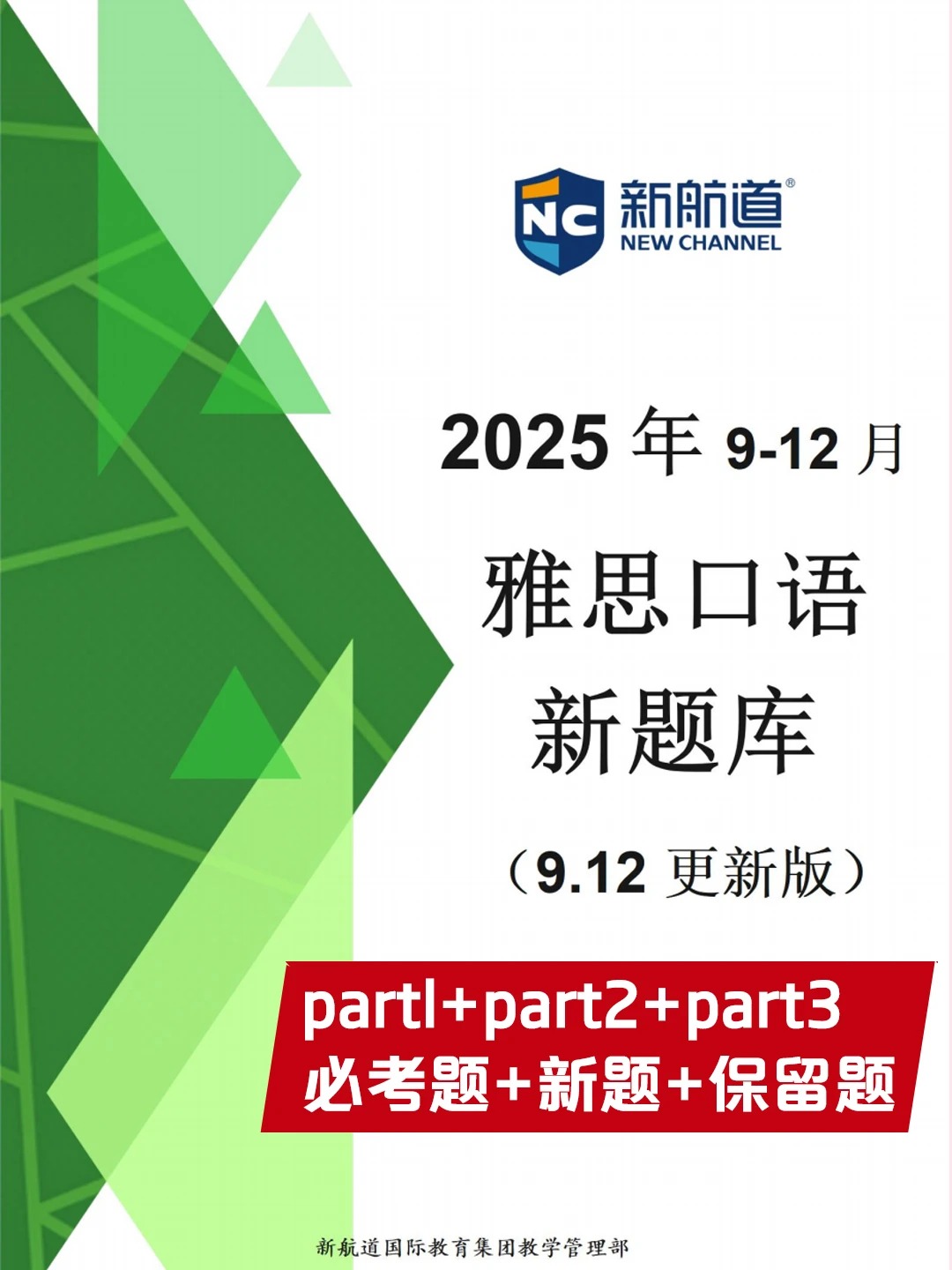 NC 新航道®
NEW CHANNEL

2025 年 9-12 月

雅思口语
新题库

（9.12 更新版）

partl+part2+part3
必考题+新题+保留题

新航道国际教育集团教学管理部